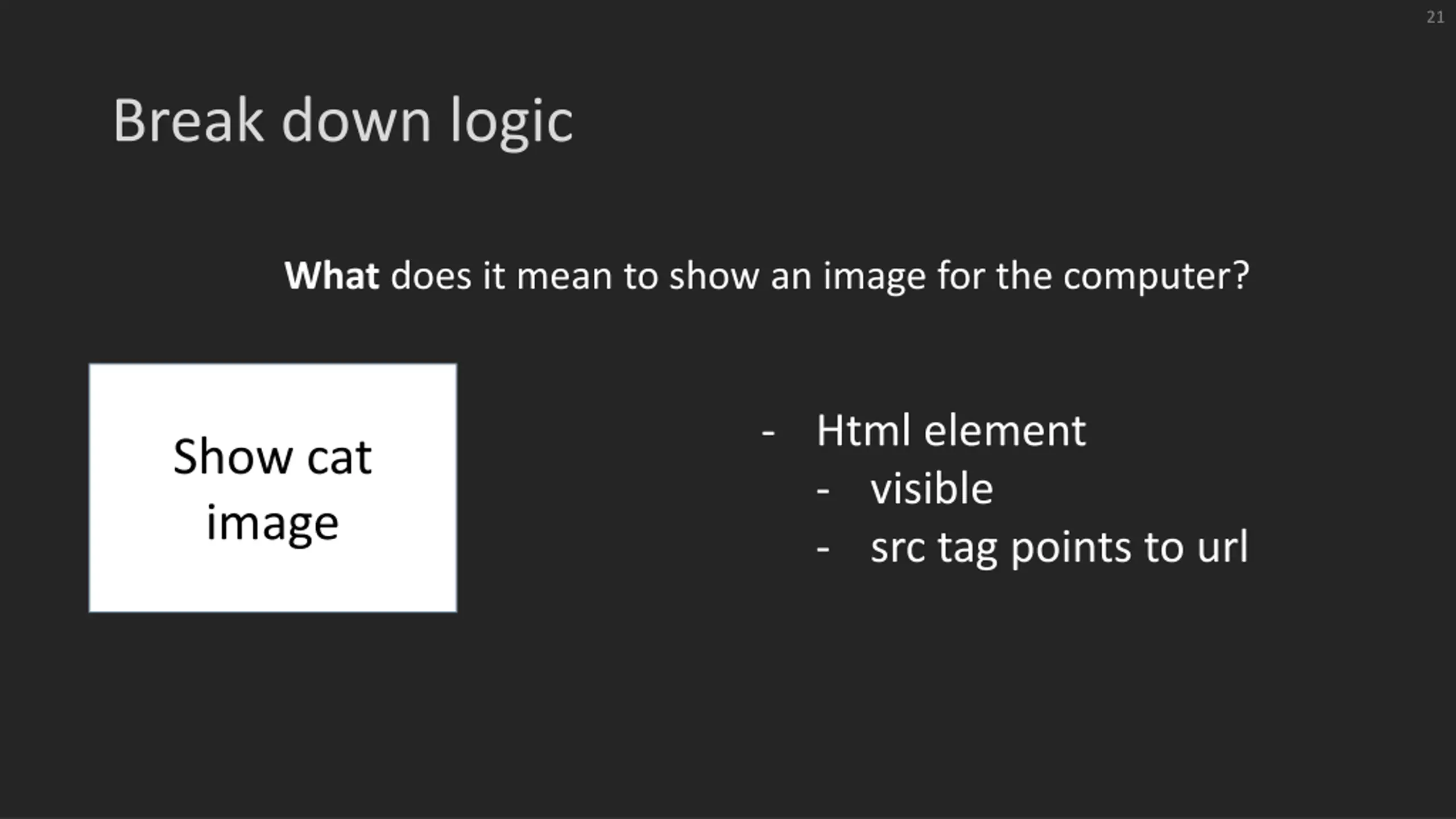 21

Break down logic

What does it mean to show an image for the computer?

Show cat image

- Html element
  - visible
  - src tag points to url